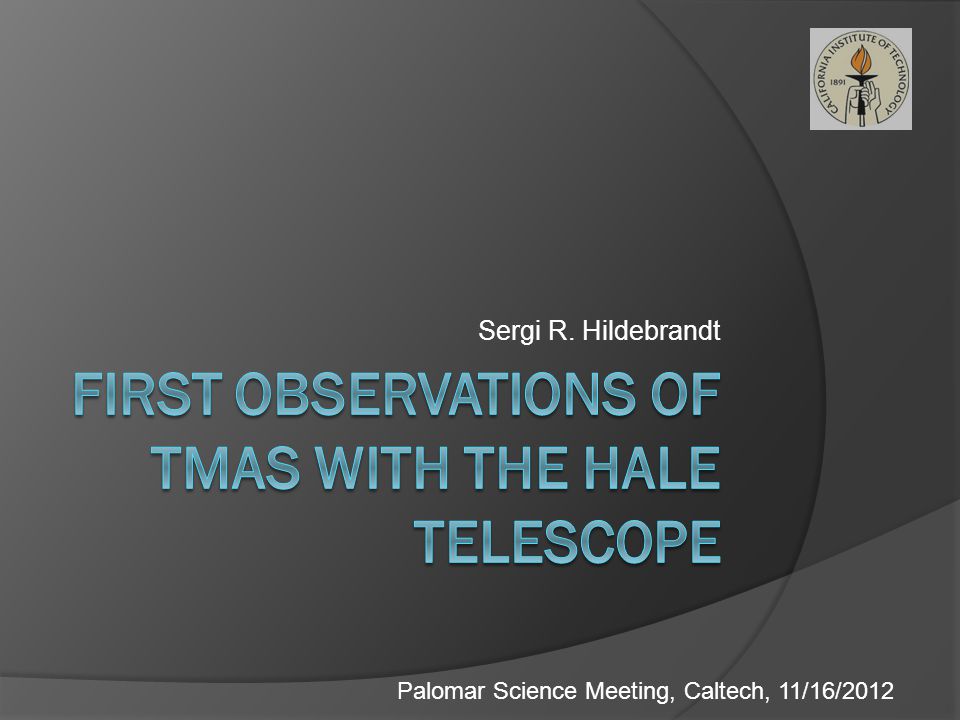 CALIFORNIA INSTITUTE OF TECHNOLOGY
1891

Sergi R. Hildebrandt

FIRST OBSERVATIONS OF TMAS WITH THE HALE TELESCOPE

Palomar Science Meeting, Caltech, 11/16/2012